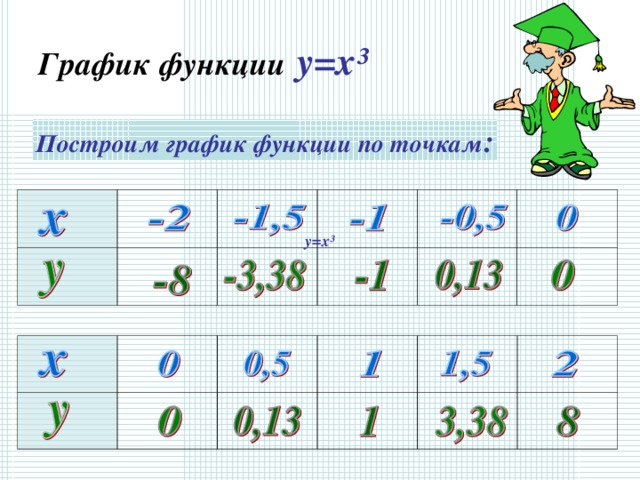 График функции $y=x^3$

Построим график функции по точкам:

| x | -2 | -1,5 | -1 | -0,5 | 0 |
|---|---|---|---|---|---|
| y | -8 | -3,38 | -1 | 0,13 | 0 |

$y=x^3$

| x | 0 | 0,5 | 1 | 1,5 | 2 |
|---|---|---|---|---|---|
| y | 0 | 0,13 | 1 | 3,38 | 8 |